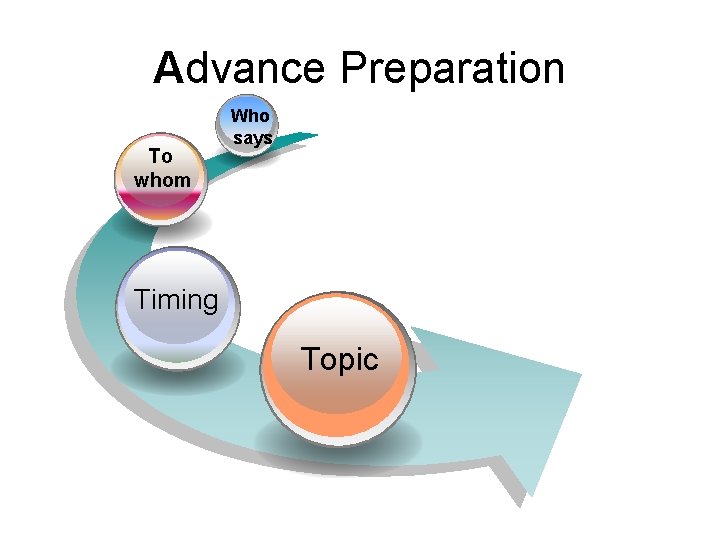 Advance Preparation

Who says

To whom

Timing

Topic